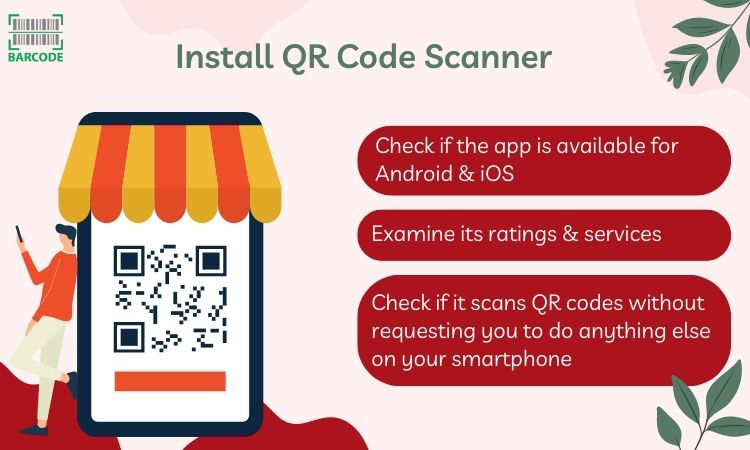 BARCODE

Install QR Code Scanner

Check if the app is available for Android & iOS

Examine its ratings & services

Check if it scans QR codes without requesting you to do anything else on your smartphone